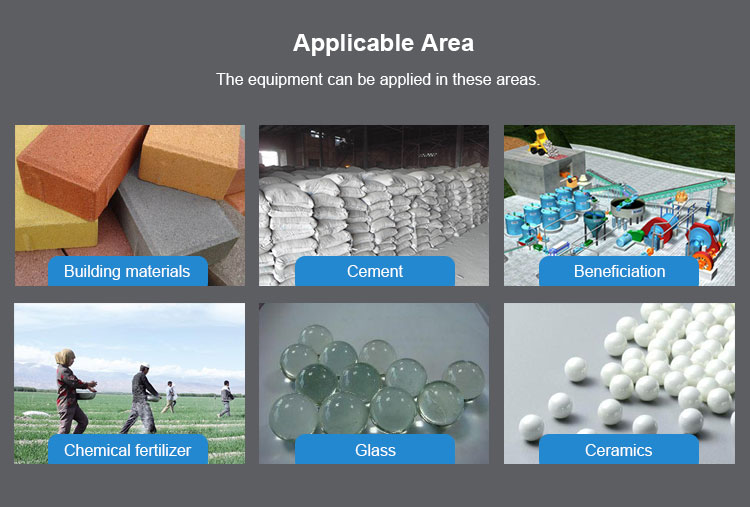 Applicable Area

The equipment can be applied in these areas.

Building materials

Cement

Beneficiation

Chemical fertilizer

Glass

Ceramics